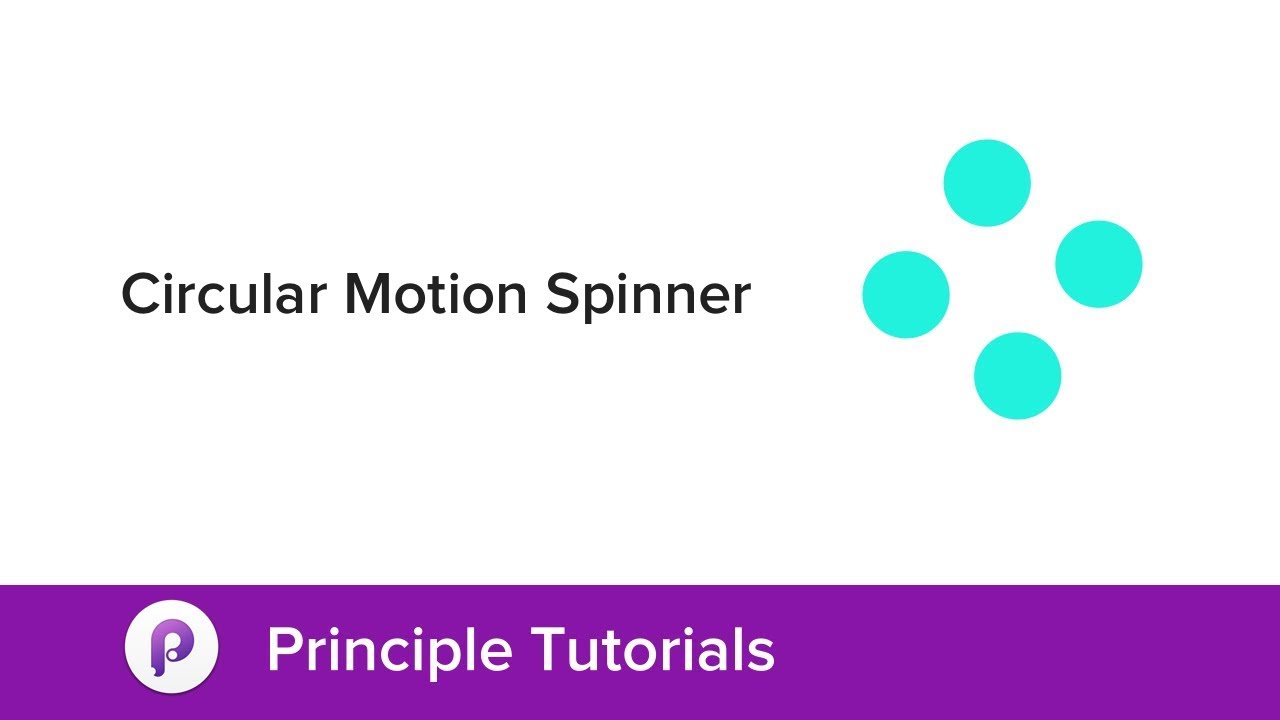 Circular Motion Spinner

Principle Tutorials